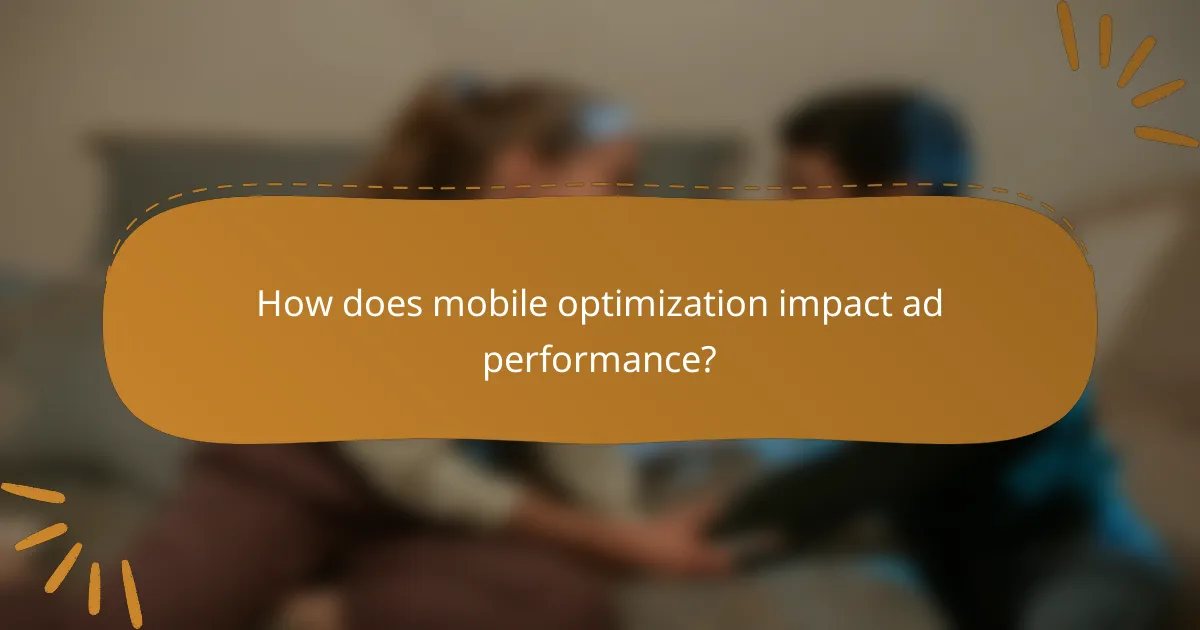 How does mobile optimization impact ad performance?